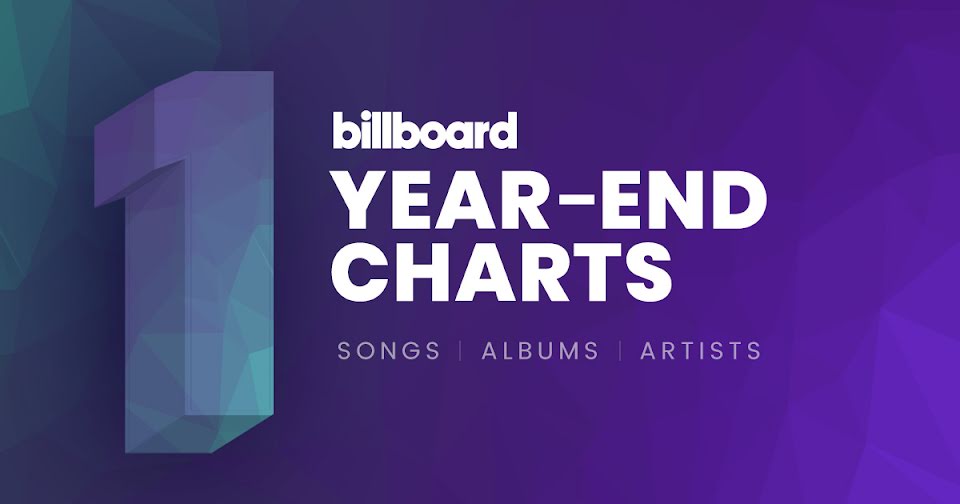 1

billboard

YEAR-END CHARTS

SONGS | ALBUMS | ARTISTS